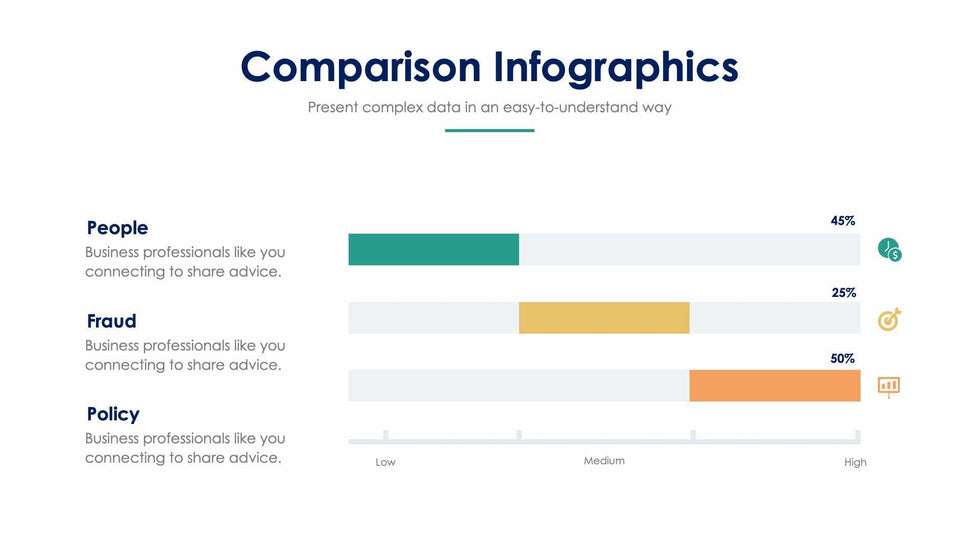 Comparison Infographics

Present complex data in an easy-to-understand way

People
Business professionals like you connecting to share advice.

Fraud
Business professionals like you connecting to share advice.

Policy
Business professionals like you connecting to share advice.

45%

25%

50%

Low
Medium
High